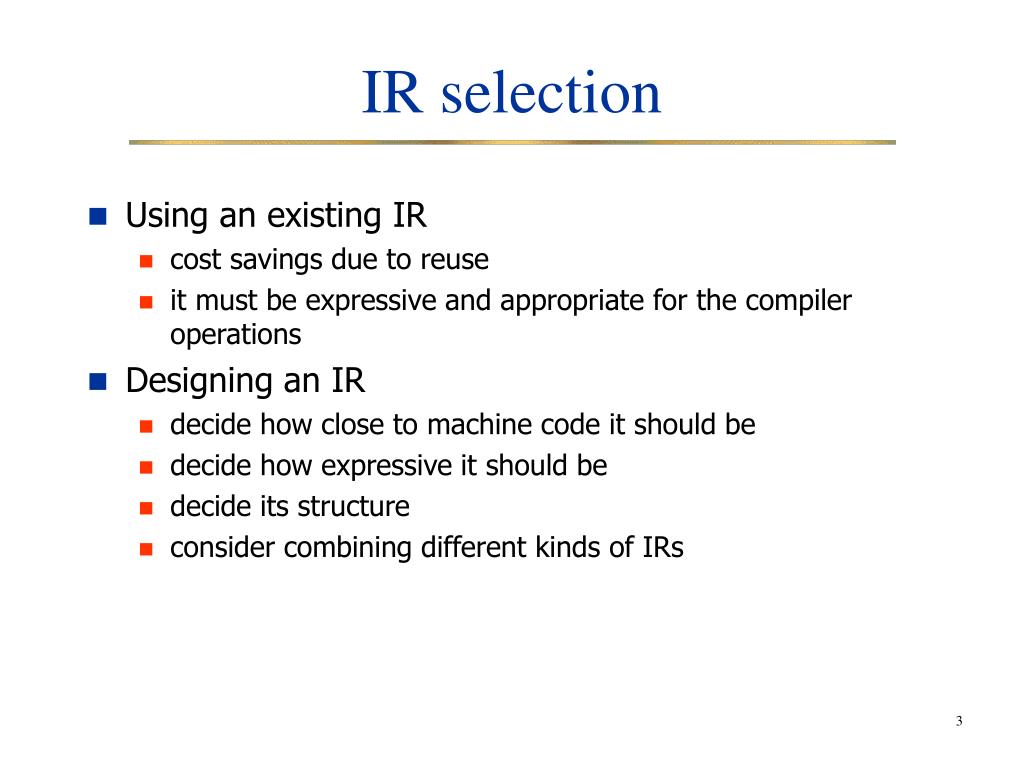 IR selection

- Using an existing IR
  - cost savings due to reuse
  - it must be expressive and appropriate for the compiler operations
- Designing an IR
  - decide how close to machine code it should be
  - decide how expressive it should be
  - decide its structure
  - consider combining different kinds of IRs

3